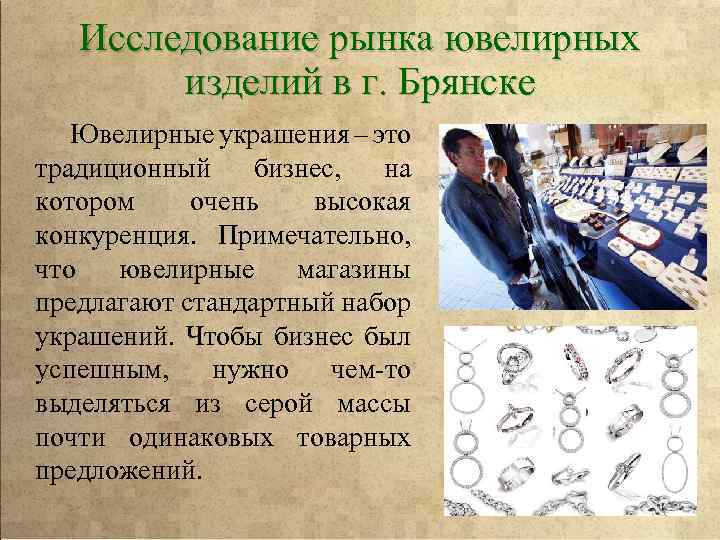 Исследование рынка ювелирных изделий в г. Брянске

Ювелирные украшения – это традиционный бизнес, на котором очень высокая конкуренция. Примечательно, что ювелирные магазины предлагают стандартный набор украшений. Чтобы бизнес был успешным, нужно чем-то выделяться из серой массы почти одинаковых товарных предложений.